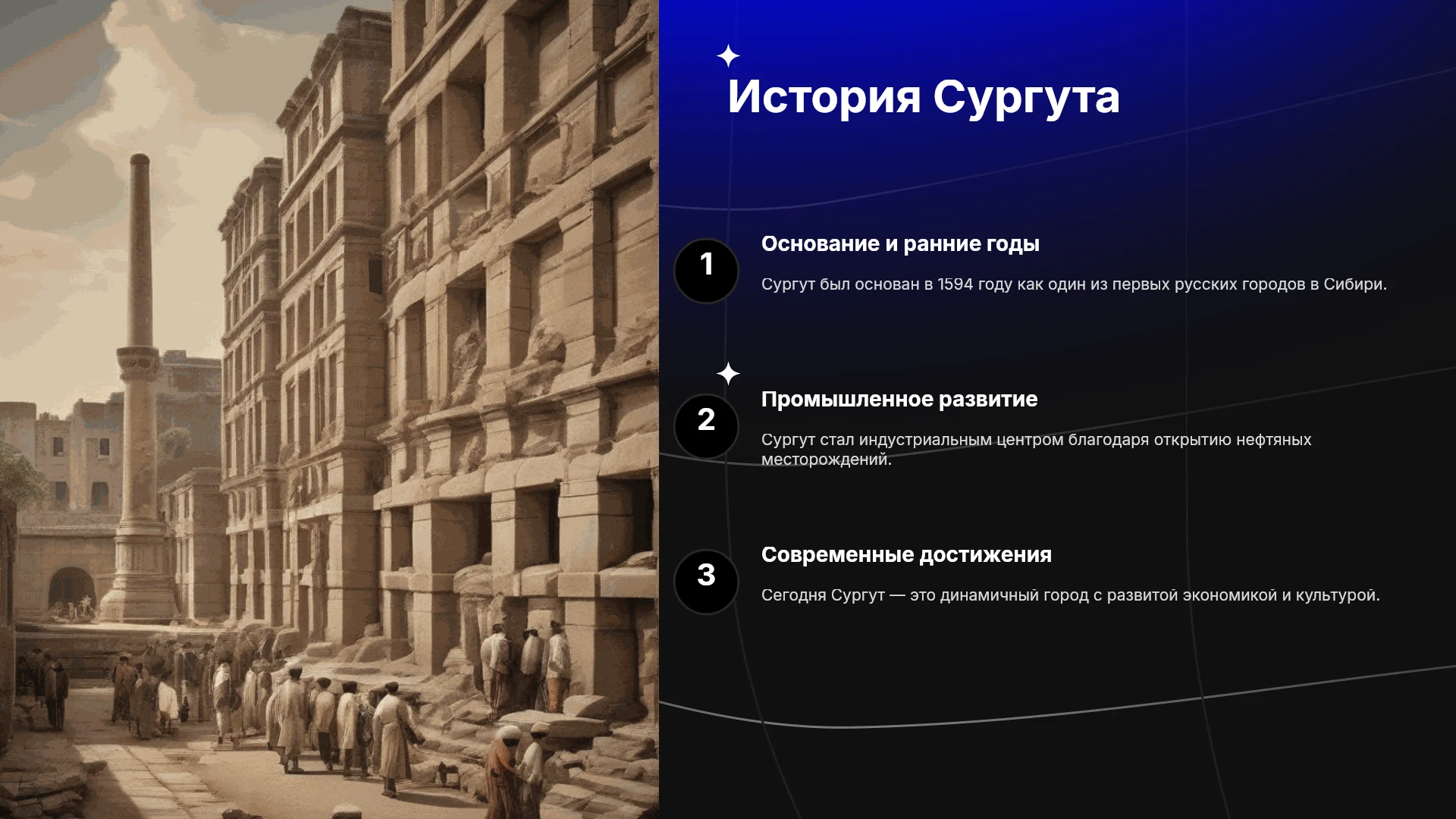 История Сургута

1

Основание и ранние годы

Сургут был основан в 1594 году как один из первых русских городов в Сибири.

2

Промышленное развитие

Сургут стал индустриальным центром благодаря открытию нефтяных месторождений.

3

Современные достижения

Сегодня Сургут — это динамичный город с развитой экономикой и культурой.